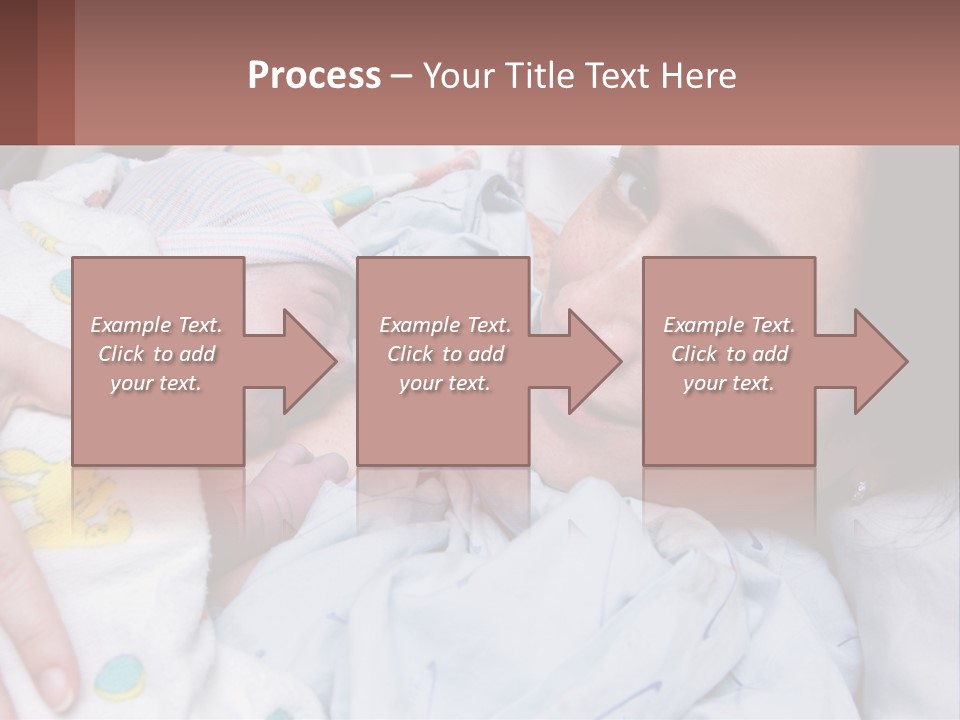 Process – Your Title Text Here

Example Text. Click to add your text.

Example Text. Click to add your text.

Example Text. Click to add your text.